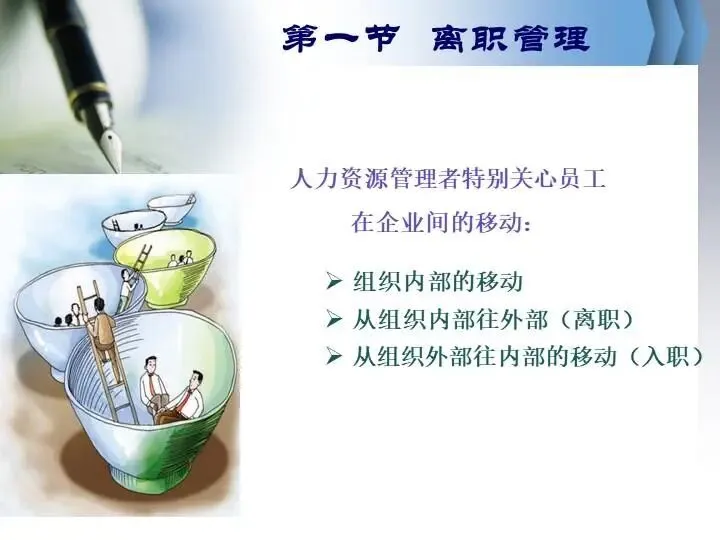 第一节　离职管理

人力资源管理者特别关心员工在企业间的移动：

➢ 组织内部的移动
➢ 从组织内部往外部（离职）
➢ 从组织外部往内部的移动（入职）